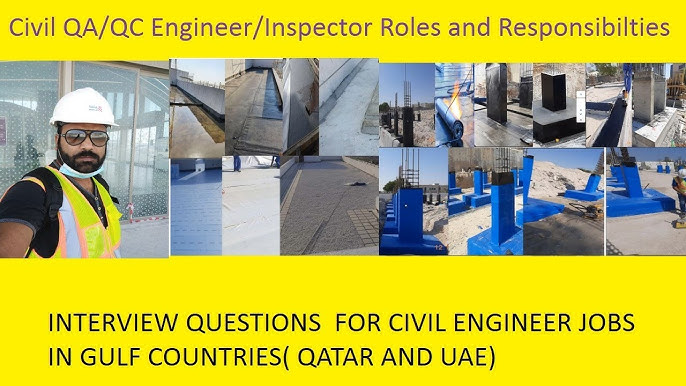 Civil QA/QC Engineer/Inspector Roles and Responsibilties

INTERVIEW QUESTIONS FOR CIVIL ENGINEER JOBS IN GULF COUNTRIES( QATAR AND UAE)